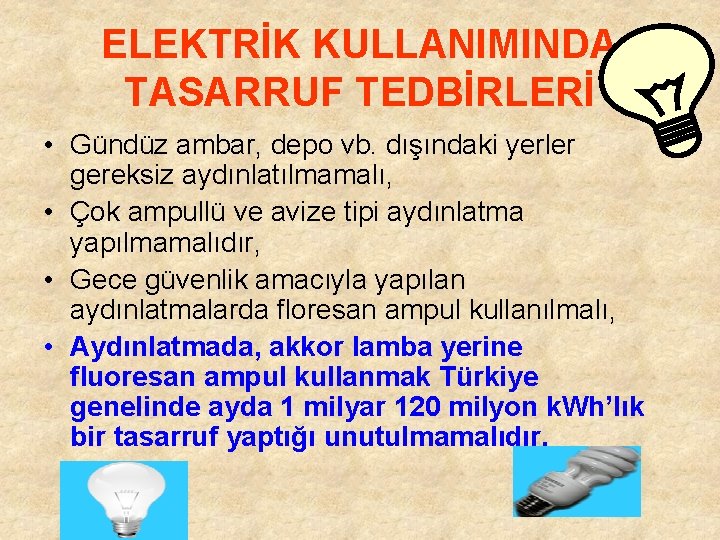 ELEKTRİK KULLANIMINDA TASARRUF TEDBİRLERİ

• Gündüz ambar, depo vb. dışındaki yerler gereksiz aydınlatılmamalı,

• Çok ampullü ve avize tipi aydınlatma yapılmamalıdır,

• Gece güvenlik amacıyla yapılan aydınlatmalarda floresan ampul kullanılmalı,

• Aydınlatmada, akkor lamba yerine fluoresan ampul kullanmak Türkiye genelinde ayda 1 milyar 120 milyon kWh'lık bir tasarruf yaptığı unutulmamalıdır.